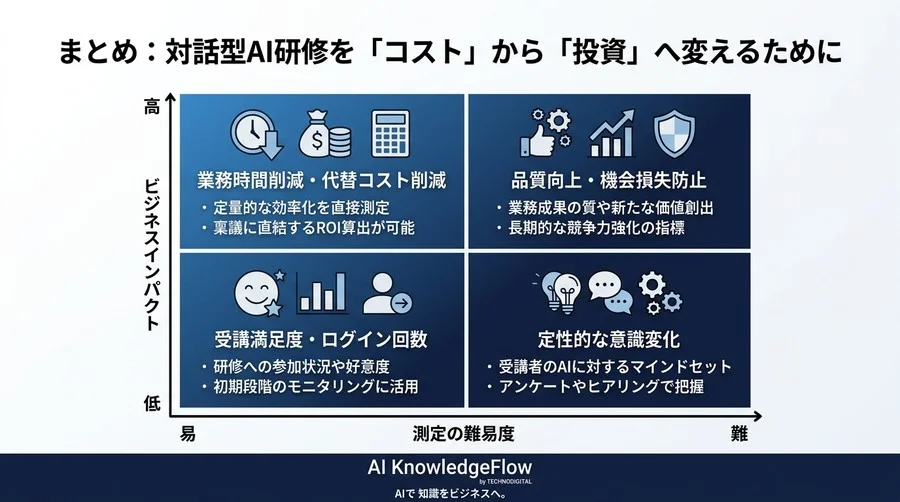 まとめ：対話型AI研修を「コスト」から「投資」へ変えるために

高

ビジネスインパクト

低

業務時間削減・代替コスト削減
・定量的な効率化を直接測定
・稟議に直結するROI算出が可能

品質向上・機会損失防止
・業務成果の質や新たな価値創出
・長期的な競争力強化の指標

受講満足度・ログイン回数
・研修への参加状況や好意度
・初期段階のモニタリングに活用

定性的な意識変化
・受講者のAIに対するマインドセット
・アンケートやヒアリングで把握

易　測定の難易度　難

AI KnowledgeFlow
by TECHNODIGITAL
AIで 知識をビジネスへ。